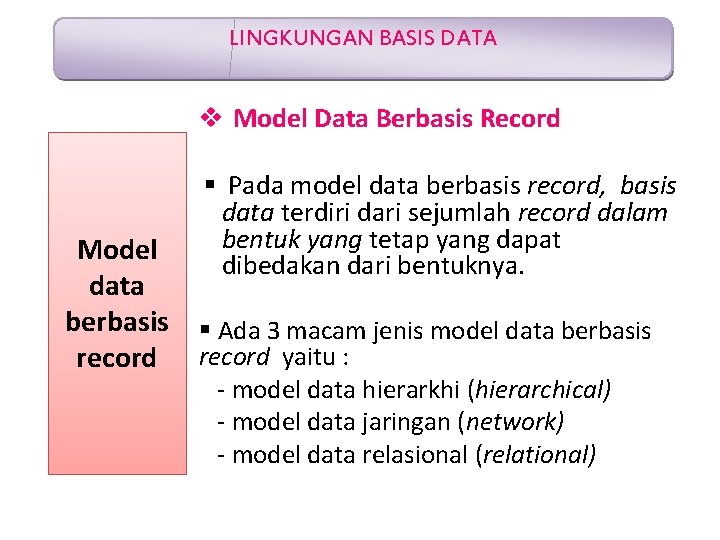 LINGKUNGAN BASIS DATA

Model data berbasis record

❖ Model Data Berbasis Record

▪ Pada model data berbasis record, basis data terdiri dari sejumlah record dalam bentuk yang tetap yang dapat dibedakan dari bentuknya.

▪ Ada 3 macam jenis model data berbasis record yaitu :
- model data hierarkhi (hierarchical)
- model data jaringan (network)
- model data relasional (relational)